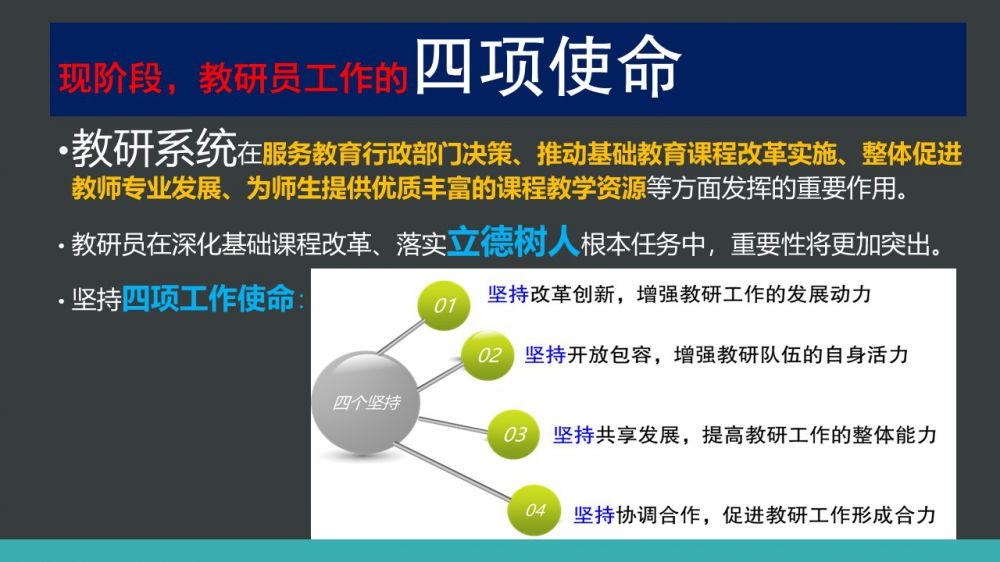 现阶段，教研员工作的四项使命

•教研系统在服务教育行政部门决策、推动基础教育课程改革实施、整体促进教师专业发展、为师生提供优质丰富的课程教学资源等方面发挥的重要作用。

• 教研员在深化基础课程改革、落实立德树人根本任务中，重要性将更加突出。

• 坚持四项工作使命：

四个坚持

01 坚持改革创新，增强教研工作的发展动力

02 坚持开放包容，增强教研队伍的自身活力

03 坚持共享发展，提高教研工作的整体能力

04 坚持协调合作，促进教研工作形成合力